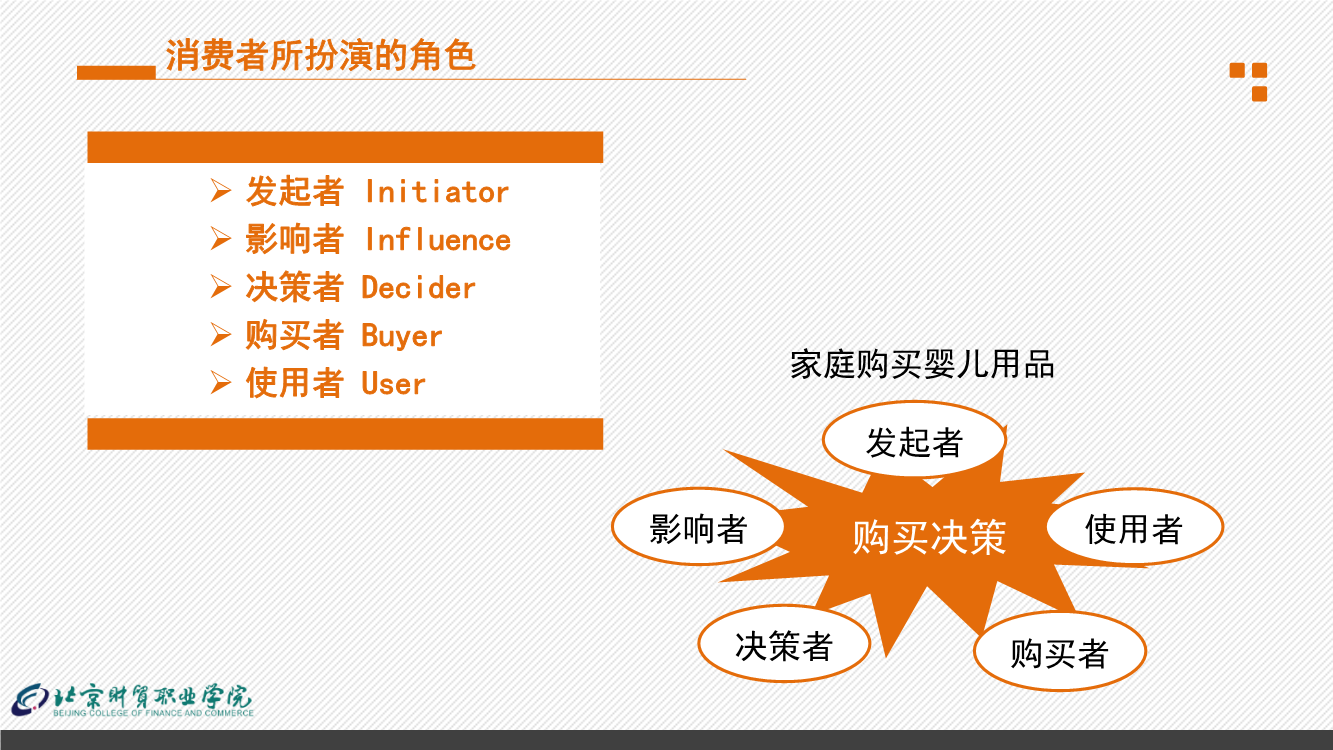 消费者所扮演的角色

➢ 发起者 Initiator
➢ 影响者 Influence
➢ 决策者 Decider
➢ 购买者 Buyer
➢ 使用者 User

家庭购买婴儿用品

发起者

影响者

购买决策

使用者

决策者

购买者

北京财贸职业学院
BEIJING COLLEGE OF FINANCE AND COMMERCE